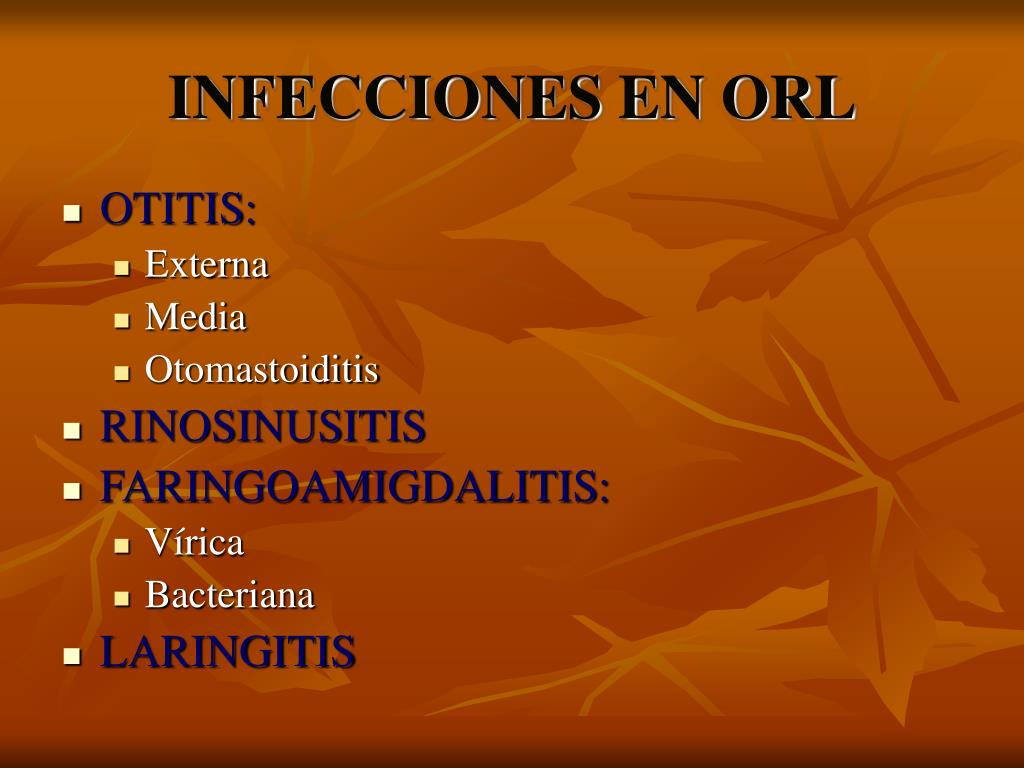 INFECCIONES EN ORL

- OTITIS:
  - Externa
  - Media
  - Otomastoiditis
- RINOSINUSITIS
- FARINGOAMIGDALITIS:
  - Vírica
  - Bacteriana
- LARINGITIS